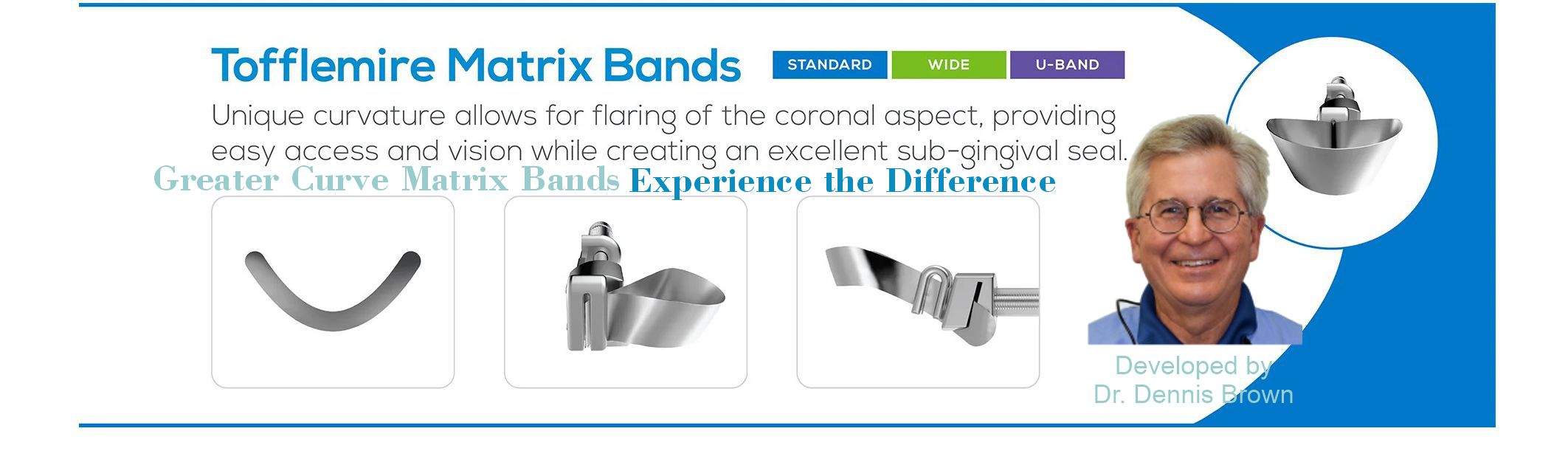 Tofflemire Matrix Bands

STANDARD WIDE U-BAND

Unique curvature allows for flaring of the coronal aspect, providing easy access and vision while creating an excellent sub-gingival seal.

Greater Curve Matrix Bands Experience the Difference

Developed by
Dr. Dennis Brown